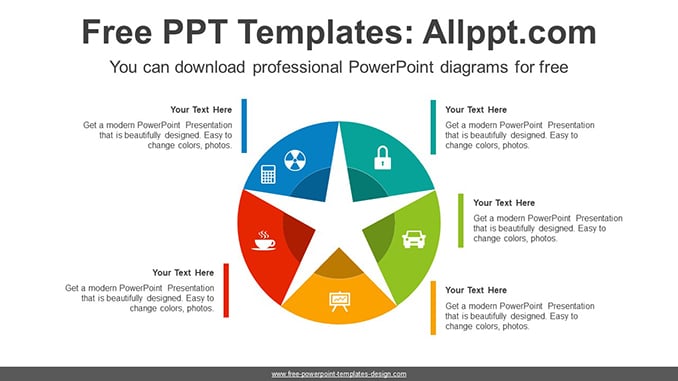 Free PPT Templates: Allppt.com

You can download professional PowerPoint diagrams for free

Your Text Here

Get a modern PowerPoint Presentation that is beautifully designed. Easy to change colors, photos.

Your Text Here

Get a modern PowerPoint Presentation that is beautifully designed. Easy to change colors, photos.

Your Text Here

Get a modern PowerPoint Presentation that is beautifully designed. Easy to change colors, photos.

Your Text Here

Get a modern PowerPoint Presentation that is beautifully designed. Easy to change colors, photos.

Your Text Here

Get a modern PowerPoint Presentation that is beautifully designed. Easy to change colors, photos.

www.free-powerpoint-templates-design.com